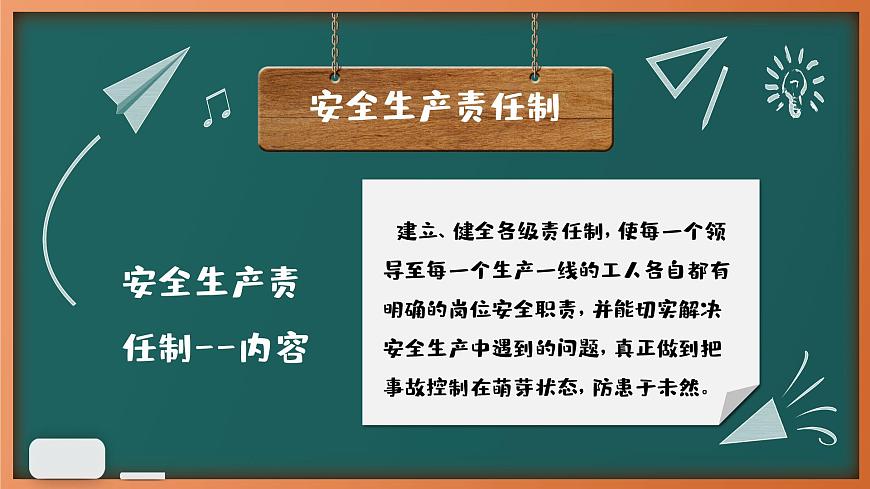 安全生产责任制

安全生产责任制--内容

建立、健全各级责任制，使每一个领导至每一个生产一线的工人各自都有明确的岗位安全职责，并能切实解决安全生产中遇到的问题，真正做到把事故控制在萌芽状态，防患于未然。